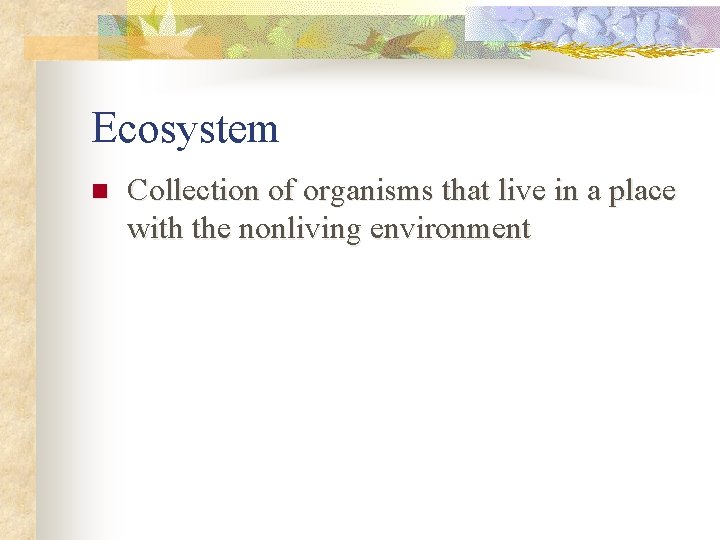 Ecosystem

Collection of organisms that live in a place with the nonliving environment